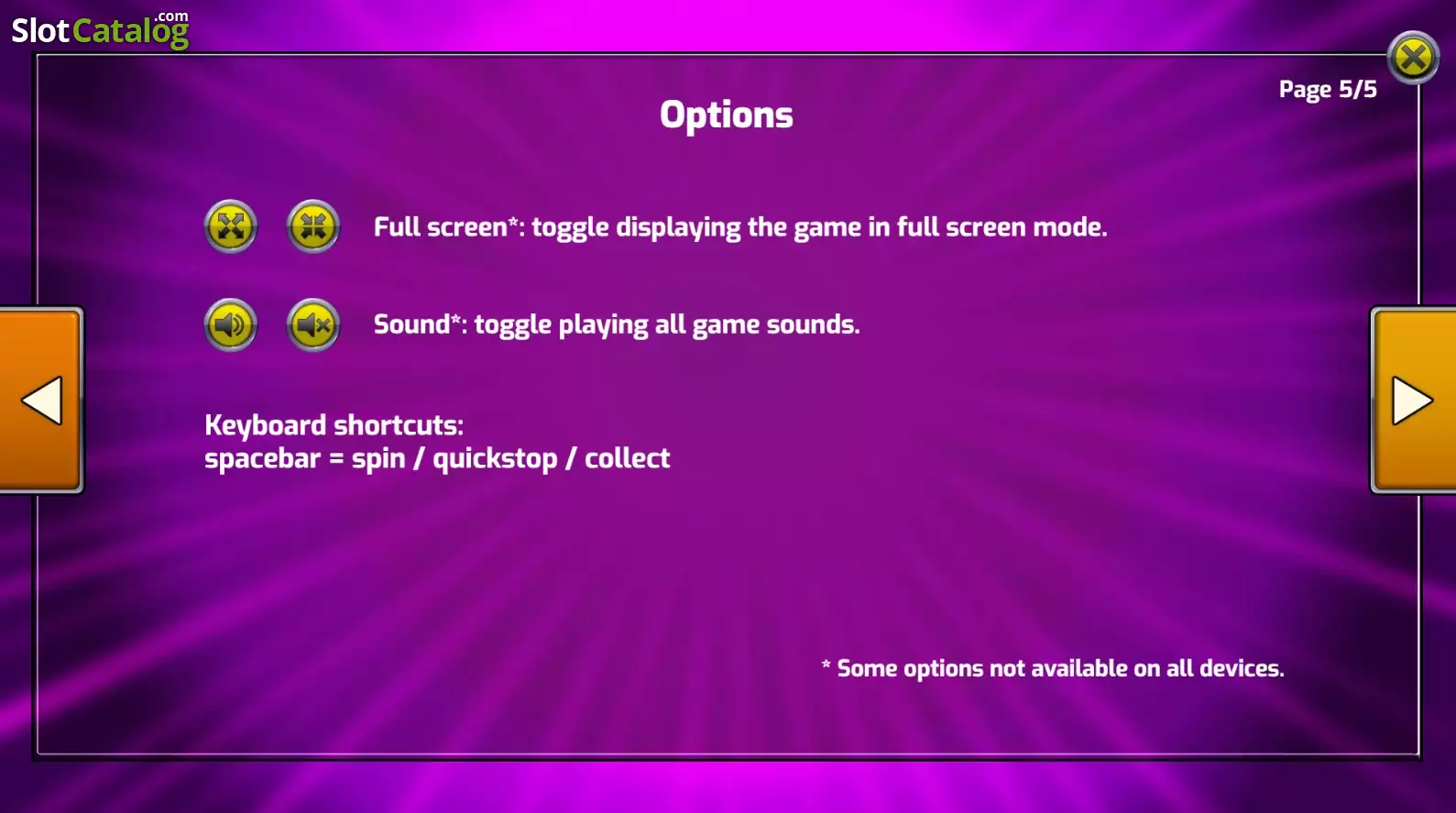 SlotCatalog.com

Page 5/5

Options

Full screen*: toggle displaying the game in full screen mode.

Sound*: toggle playing all game sounds.

Keyboard shortcuts:
spacebar = spin / quickstop / collect

* Some options not available on all devices.